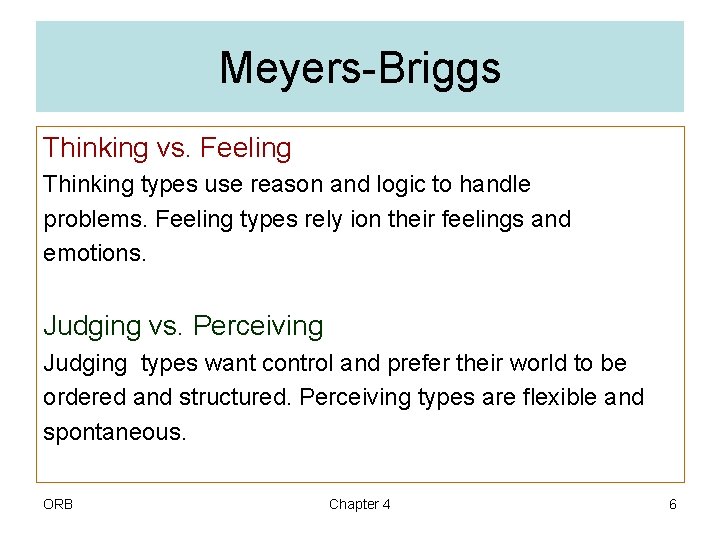 Meyers-Briggs

Thinking vs. Feeling

Thinking types use reason and logic to handle problems. Feeling types rely ion their feelings and emotions.

Judging vs. Perceiving

Judging types want control and prefer their world to be ordered and structured. Perceiving types are flexible and spontaneous.

ORB

Chapter 4

6